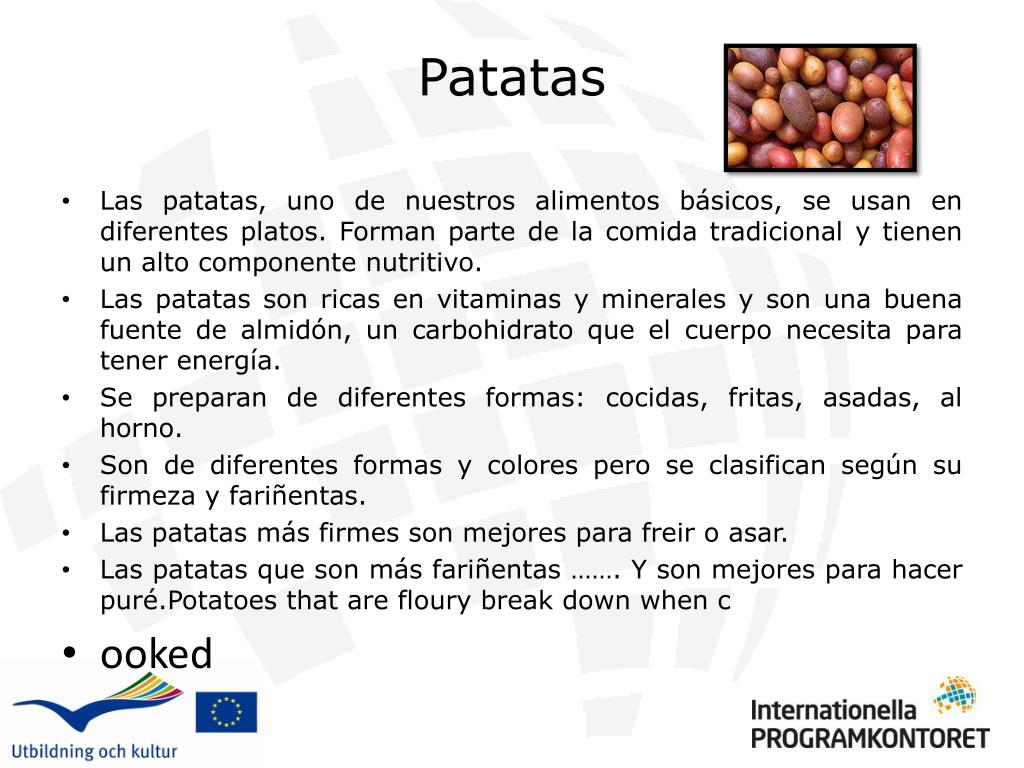 Patatas

• Las patatas, uno de nuestros alimentos básicos, se usan en diferentes platos. Forman parte de la comida tradicional y tienen un alto componente nutritivo.
• Las patatas son ricas en vitaminas y minerales y son una buena fuente de almidón, un carbohidrato que el cuerpo necesita para tener energía.
• Se preparan de diferentes formas: cocidas, fritas, asadas, al horno.
• Son de diferentes formas y colores pero se clasifican según su firmeza y fariñentas.
• Las patatas más firmes son mejores para freir o asar.
• Las patatas que son más fariñentas ……. Y son mejores para hacer puré.Potatoes that are floury break down when c
• ooked

Utbildning och kultur

Internationella PROGRAMKONTORET